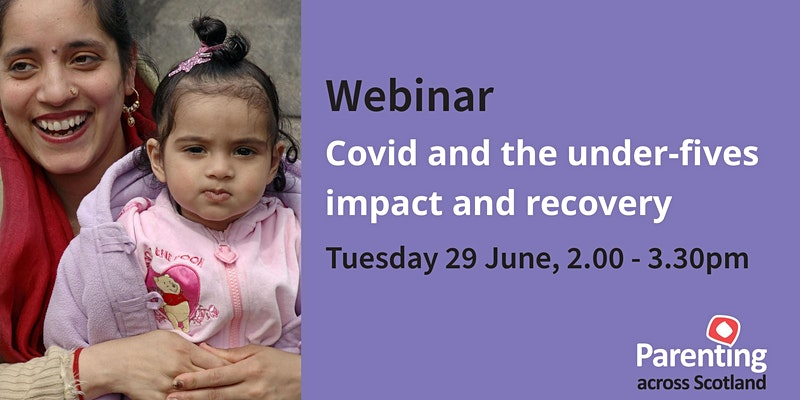 Webinar

Covid and the under-fives impact and recovery

Tuesday 29 June, 2.00 - 3.30pm

Parenting across Scotland